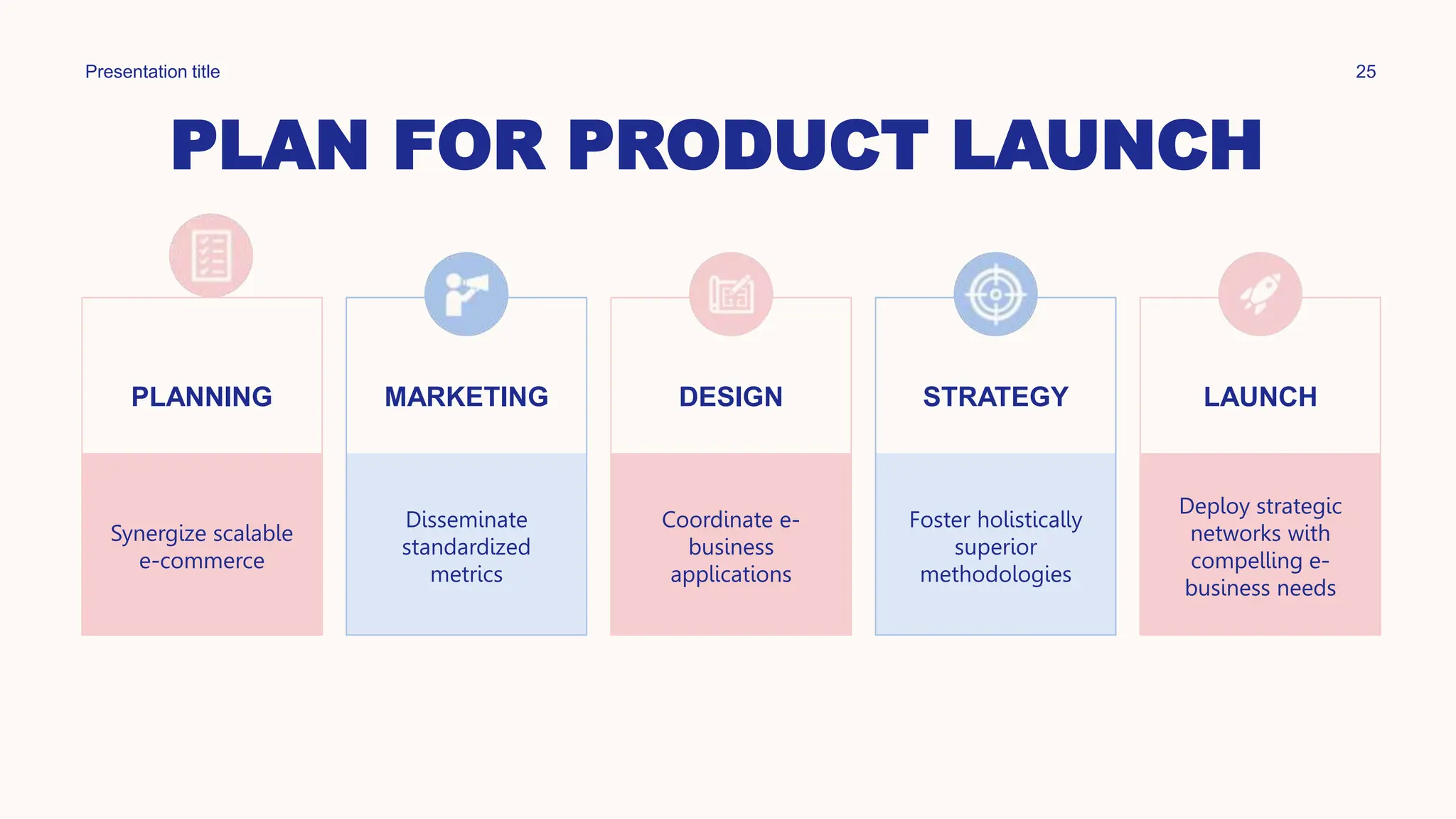 Presentation title

25

PLAN FOR PRODUCT LAUNCH

PLANNING

Synergize scalable e-commerce

MARKETING

Disseminate standardized metrics

DESIGN

Coordinate e-business applications

STRATEGY

Foster holistically superior methodologies

LAUNCH

Deploy strategic networks with compelling e-business needs